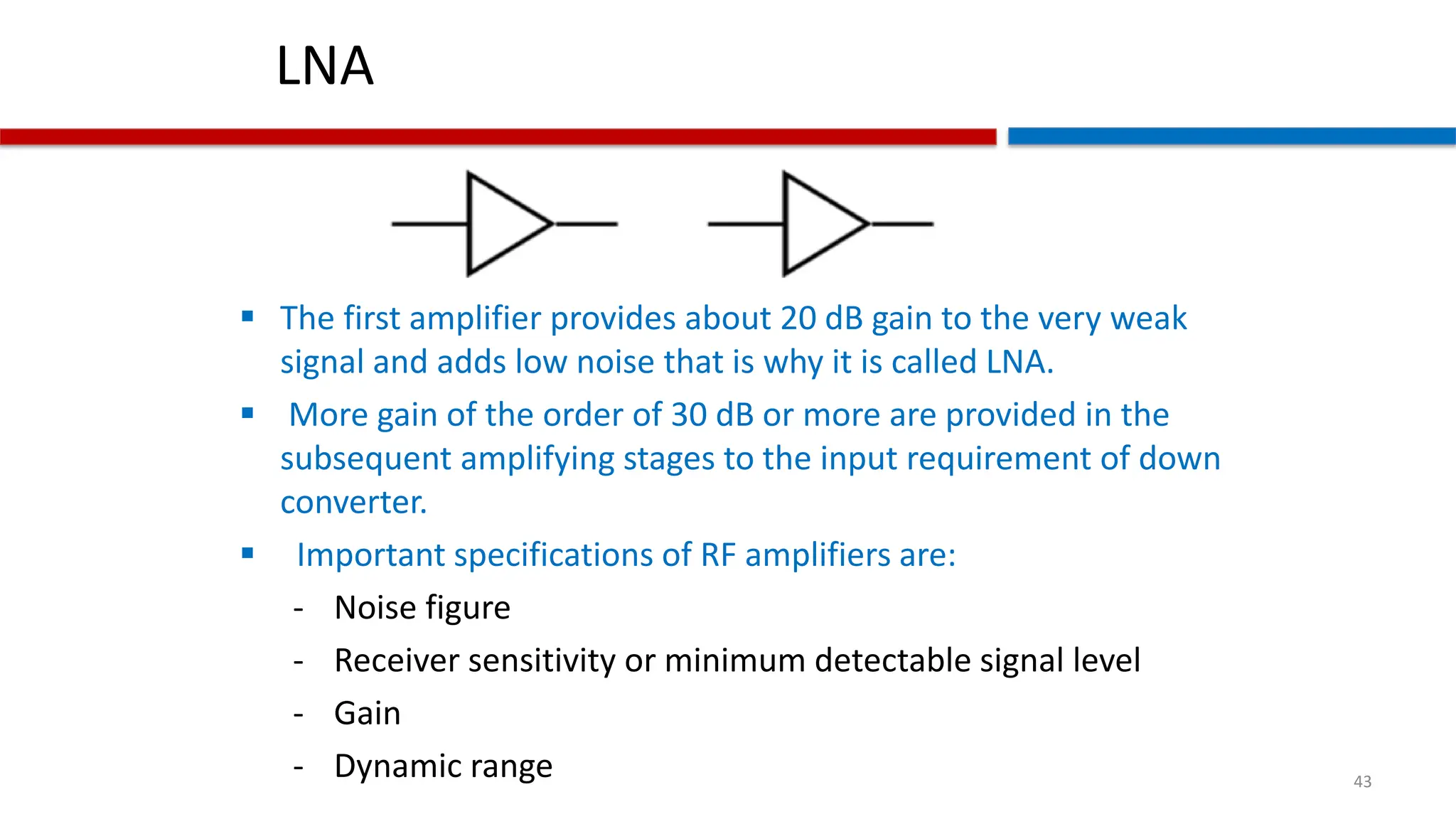 LNA

▪ The first amplifier provides about 20 dB gain to the very weak signal and adds low noise that is why it is called LNA.

▪ More gain of the order of 30 dB or more are provided in the subsequent amplifying stages to the input requirement of down converter.

▪ Important specifications of RF amplifiers are:

- Noise figure
- Receiver sensitivity or minimum detectable signal level
- Gain
- Dynamic range

43